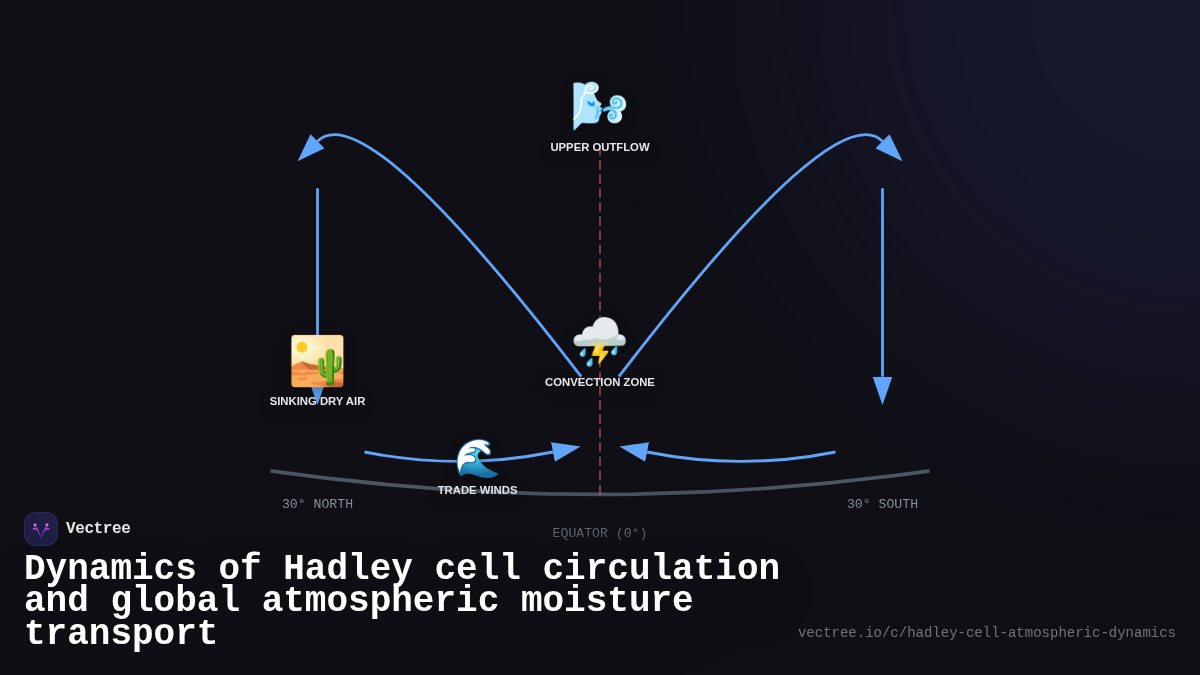 UPPER OUTFLOW

CONVECTION ZONE

SINKING DRY AIR

TRADE WINDS

30° NORTH

30° SOUTH

EQUATOR (0°)

Vectree

Dynamics of Hadley cell circulation and global atmospheric moisture transport

vectree.io/c/hadley-cell-atmospheric-dynamics